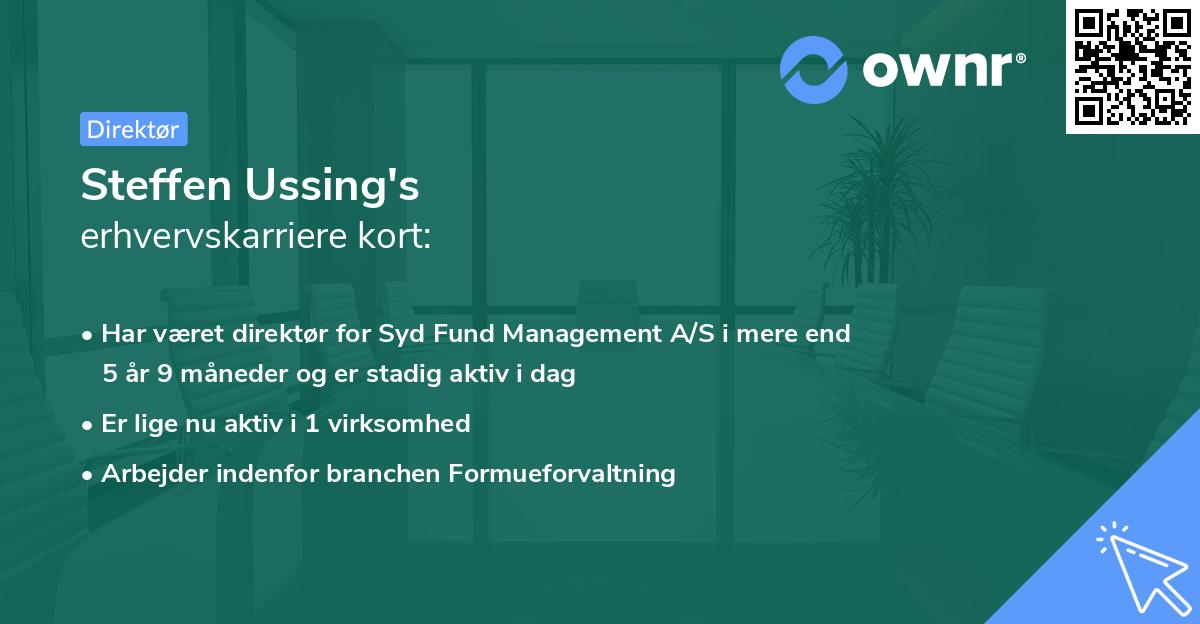 ownr®

Direktør

Steffen Ussing's
erhvervskarriere kort:

• Har været direktør for Syd Fund Management A/S i mere end 5 år 9 måneder og er stadig aktiv i dag
• Er lige nu aktiv i 1 virksomhed
• Arbejder indenfor branchen Formueforvaltning